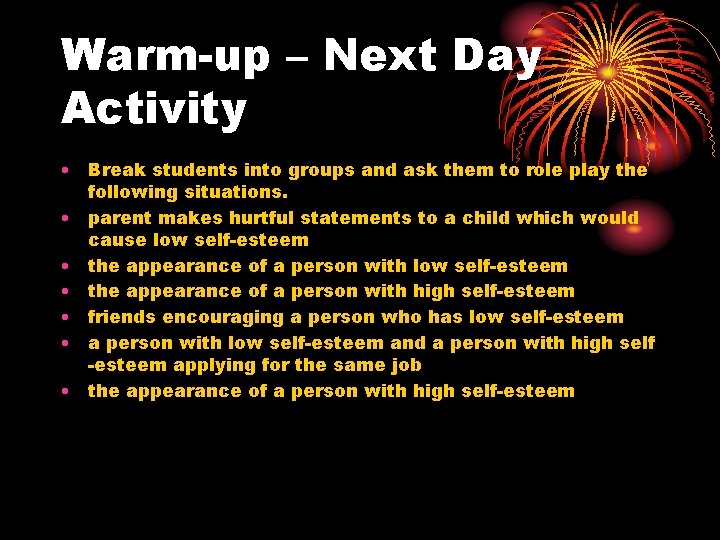 Warm-up – Next Day Activity

• Break students into groups and ask them to role play the following situations.
• parent makes hurtful statements to a child which would cause low self-esteem
• the appearance of a person with low self-esteem
• the appearance of a person with high self-esteem
• friends encouraging a person who has low self-esteem
• a person with low self-esteem and a person with high self -esteem applying for the same job
• the appearance of a person with high self-esteem